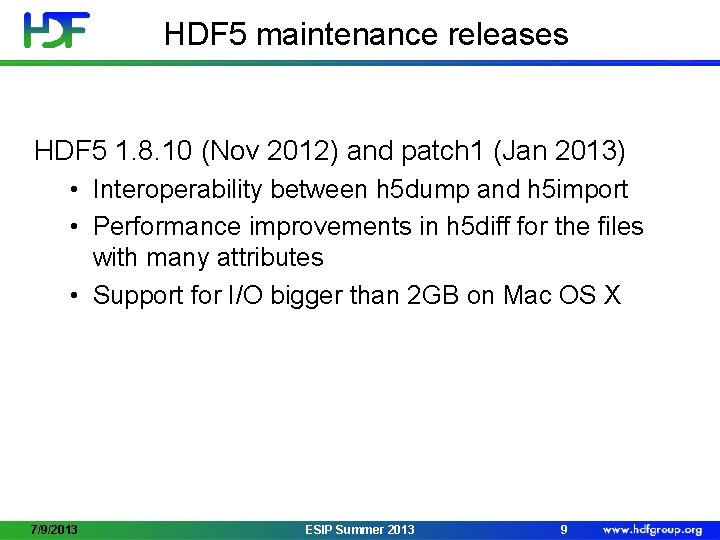 HDF

HDF5 maintenance releases

HDF5 1.8.10 (Nov 2012) and patch1 (Jan 2013)

• Interoperability between h5dump and h5import
• Performance improvements in h5diff for the files with many attributes
• Support for I/O bigger than 2GB on Mac OS X

7/9/2013 ESIP Summer 2013 9 www.hdfgroup.org